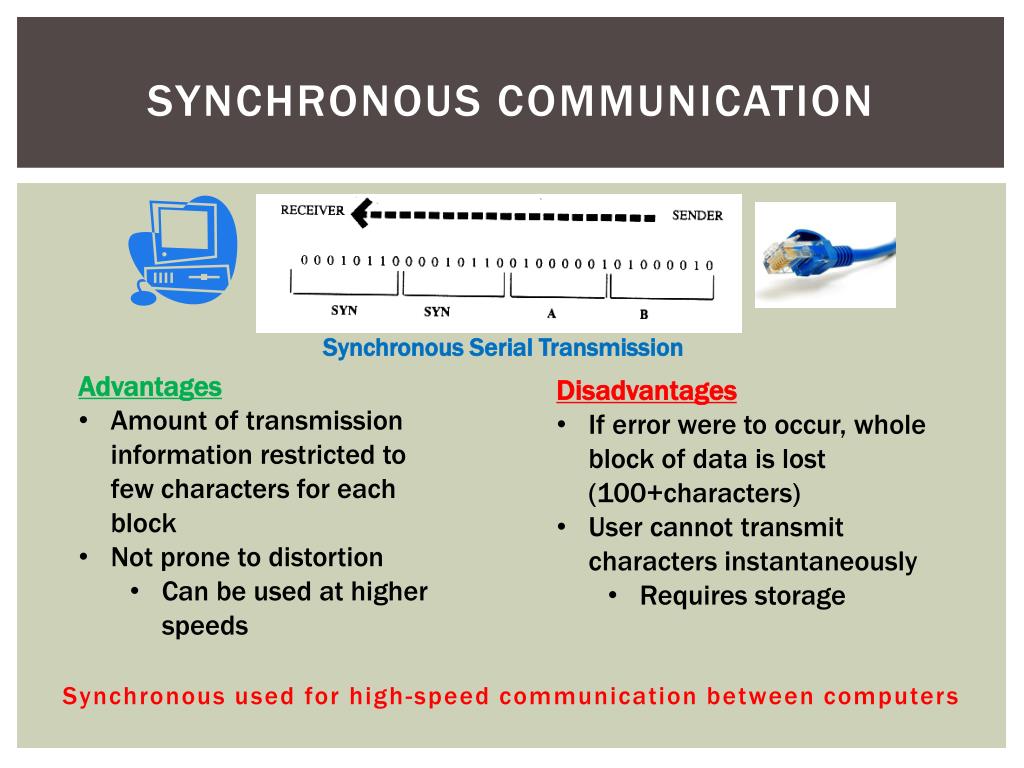 SYNCHRONOUS COMMUNICATION

RECEIVER

SENDER

0 0 0 1 0 1 1 0 0 0 0 1 0 1 1 0 0 1 0 0 0 0 0 1 0 1 0 0 0 0 1 0

SYN

SYN

A

B

Synchronous Serial Transmission

Advantages
• Amount of transmission information restricted to few characters for each block
• Not prone to distortion
  • Can be used at higher speeds

Disadvantages
• If error were to occur, whole block of data is lost (100+characters)
• User cannot transmit characters instantaneously
  • Requires storage

Synchronous used for high-speed communication between computers